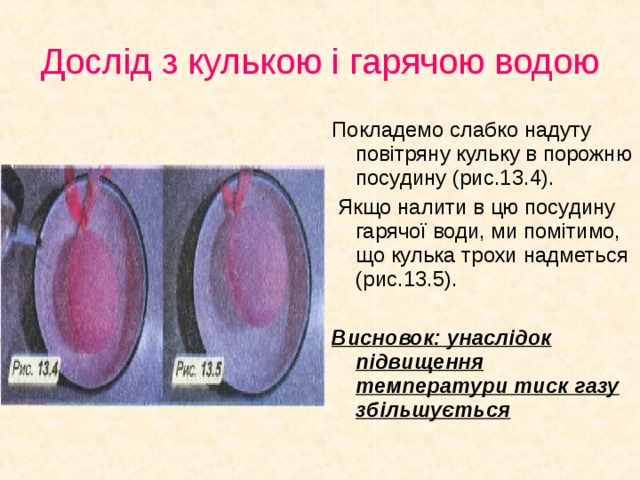 Дослід з кулькою і гарячою водою

Рис. 13.4

Рис. 13.5

Покладемо слабко надуту повітряну кульку в порожню посудину (рис.13.4).

Якщо налити в цю посудину гарячої води, ми помітимо, що кулька трохи надметься (рис.13.5).

Висновок: унаслідок підвищення температури тиск газу збільшується